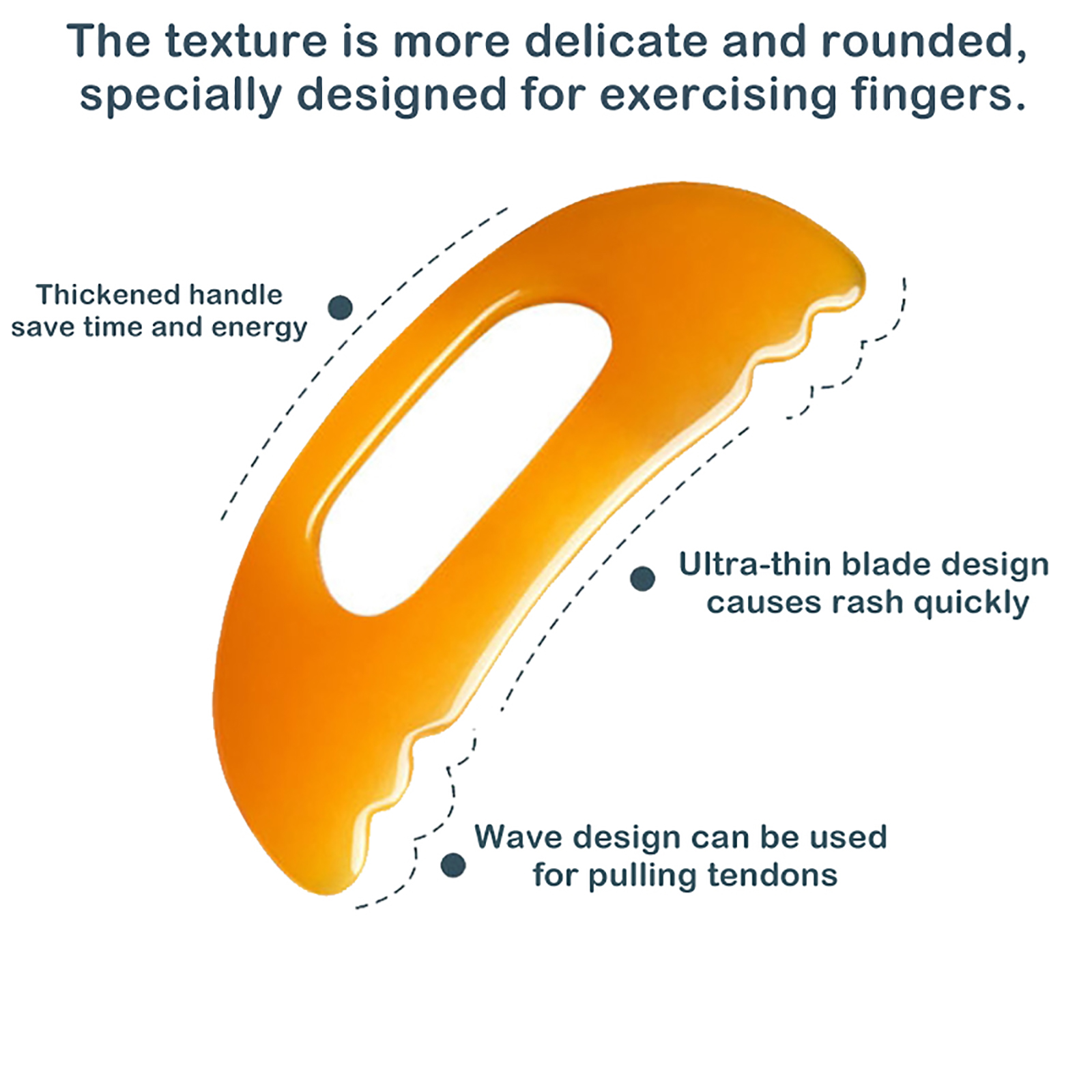 The texture is more delicate and rounded, specially designed for exercising fingers.

Thickened handle save time and energy

Ultra-thin blade design causes rash quickly

Wave design can be used for pulling tendons